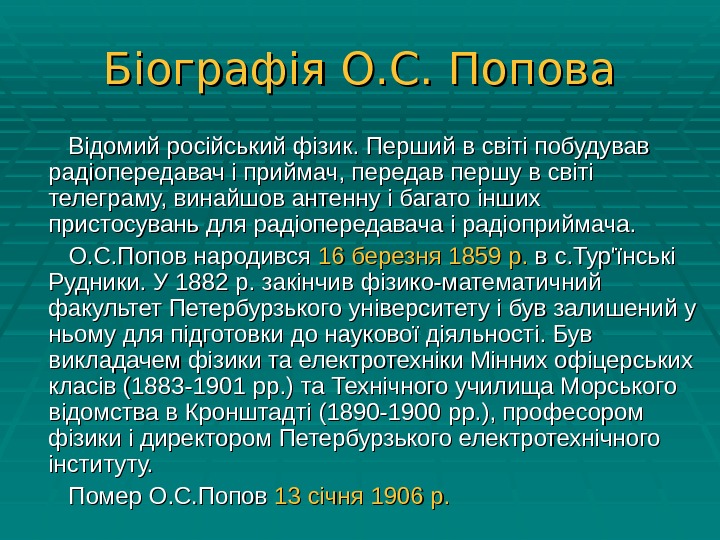 Біографія О.С. Попова

Відомий російський фізик. Перший в світі побудував радіопередавач і приймач, передав першу в світі телеграму, винайшов антенну і багато інших пристосувань для радіопередавача і радіоприймача.

О.С.Попов народився 16 березня 1859 р. в с.Тур'їнські Рудники. У 1882 р. закінчив фізико-математичний факультет Петербурзького університету і був залишений у ньому для підготовки до наукової діяльності. Був викладачем фізики та електротехніки Мінних офіцерських класів (1883-1901 рр.) та Технічного училища Морського відомства в Кронштадті (1890-1900 рр.), професором фізики і директором Петербурзького електротехнічного інституту.

Помер О.С.Попов 13 січня 1906 р.